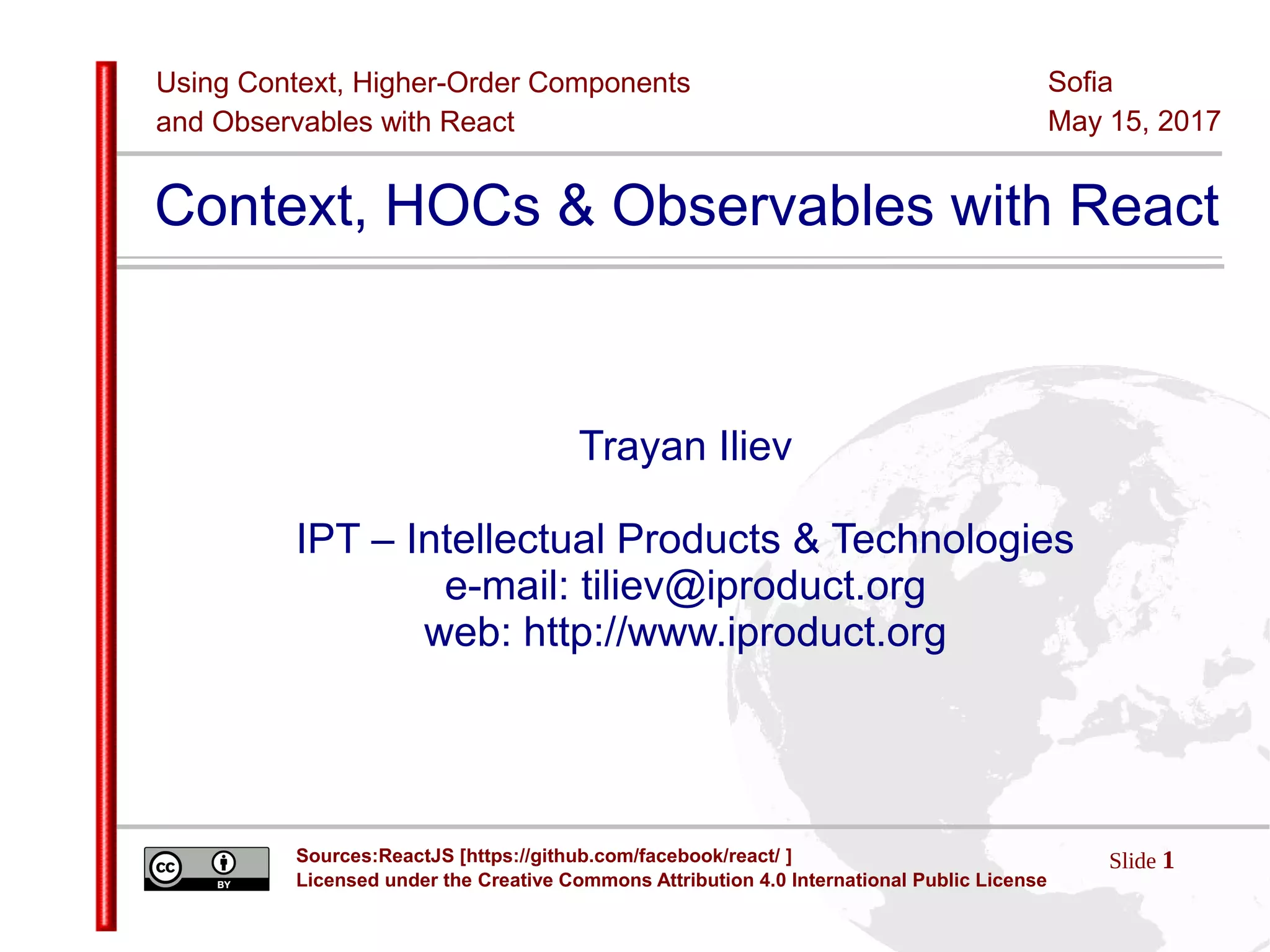 Using Context, Higher-Order Components and Observables with React

Sofia
May 15, 2017

Context, HOCs & Observables with React

Trayan Iliev

IPT – Intellectual Products & Technologies
e-mail: tiliev@iproduct.org
web: http://www.iproduct.org

cc BY

Sources:ReactJS [https://github.com/facebook/react/ ]
Licensed under the Creative Commons Attribution 4.0 International Public License

Slide 1